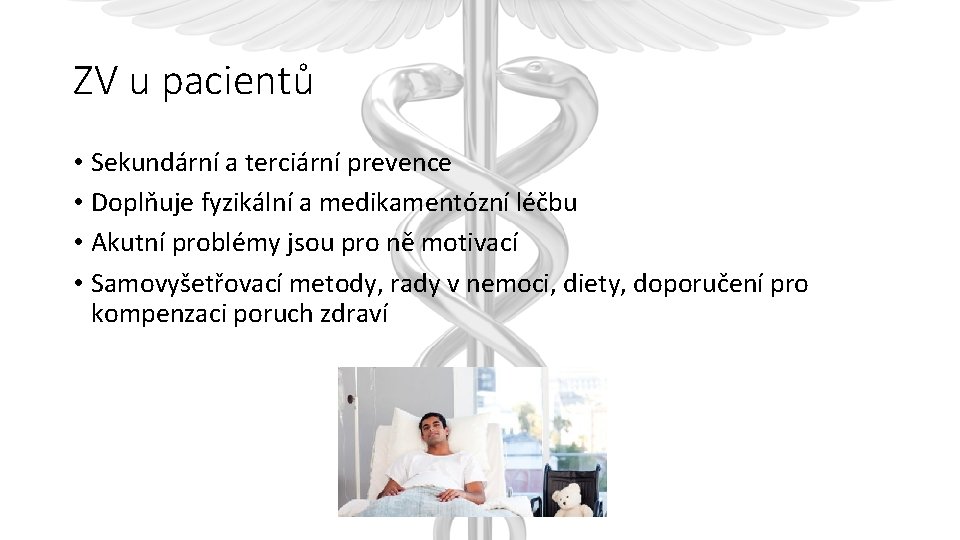 ZV u pacientů

• Sekundární a terciární prevence
• Doplňuje fyzikální a medikamentózní léčbu
• Akutní problémy jsou pro ně motivací
• Samovyšetřovací metody, rady v nemoci, diety, doporučení pro kompenzaci poruch zdraví